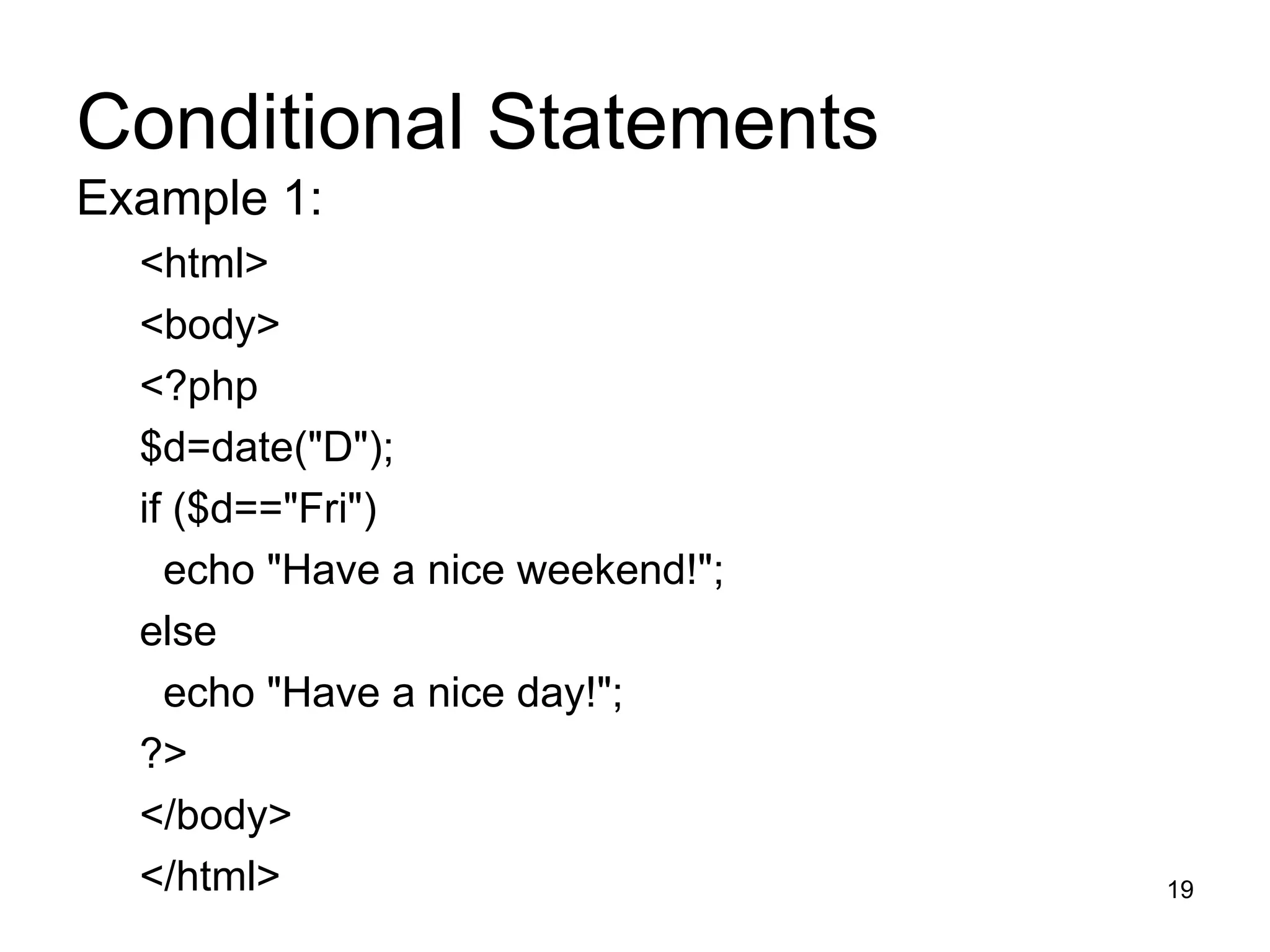 Conditional Statements

Example 1:

<html>
<body>
<?php
$d=date("D");
if ($d=="Fri")
  echo "Have a nice weekend!";
else
  echo "Have a nice day!";
?>
</body>
</html>

19